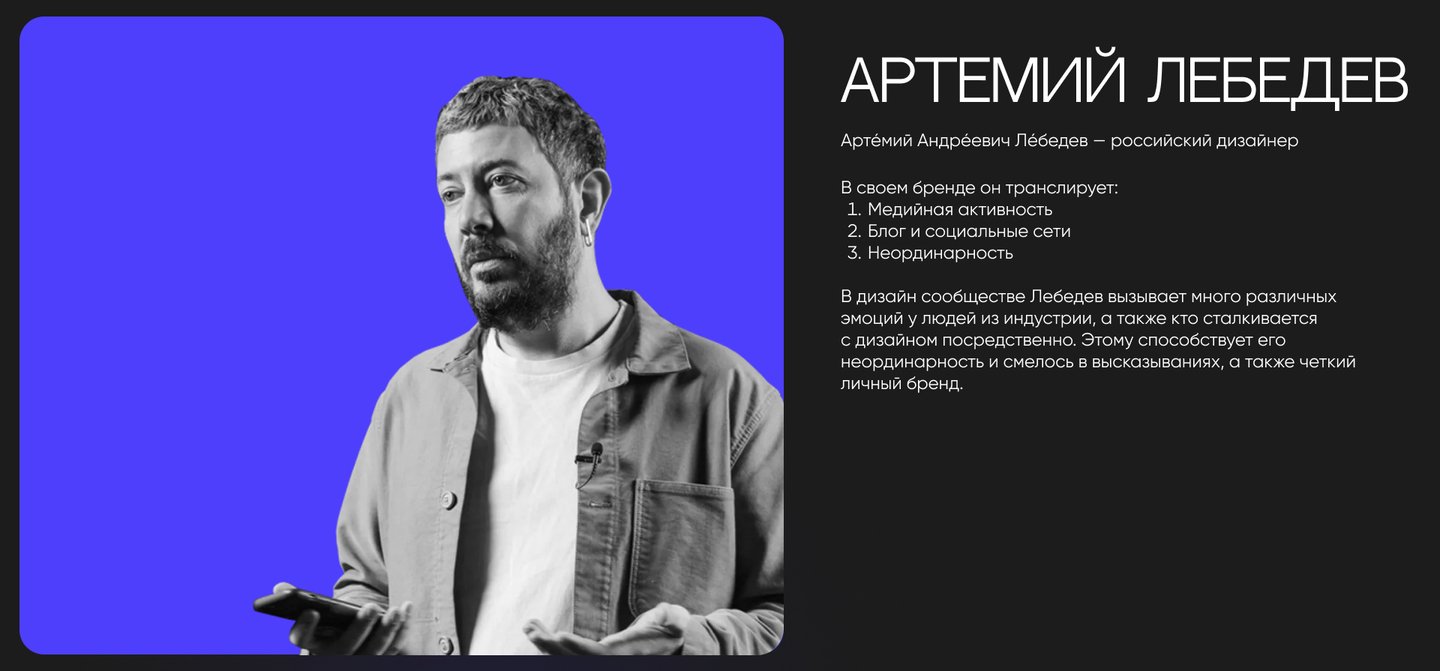 АРТЕМИЙ ЛЕБЕДЕВ

Арте́мий Андре́евич Ле́бедев — российский дизайнер

В своем бренде он транслирует:
1. Медийная активность
2. Блог и социальные сети
3. Неординарность

В дизайн сообществе Лебедев вызывает много различных эмоций у людей из индустрии, а также кто сталкивается с дизайном посредственно. Этому способствует его неординарность и смелось в высказываниях, а также четкий личный бренд.